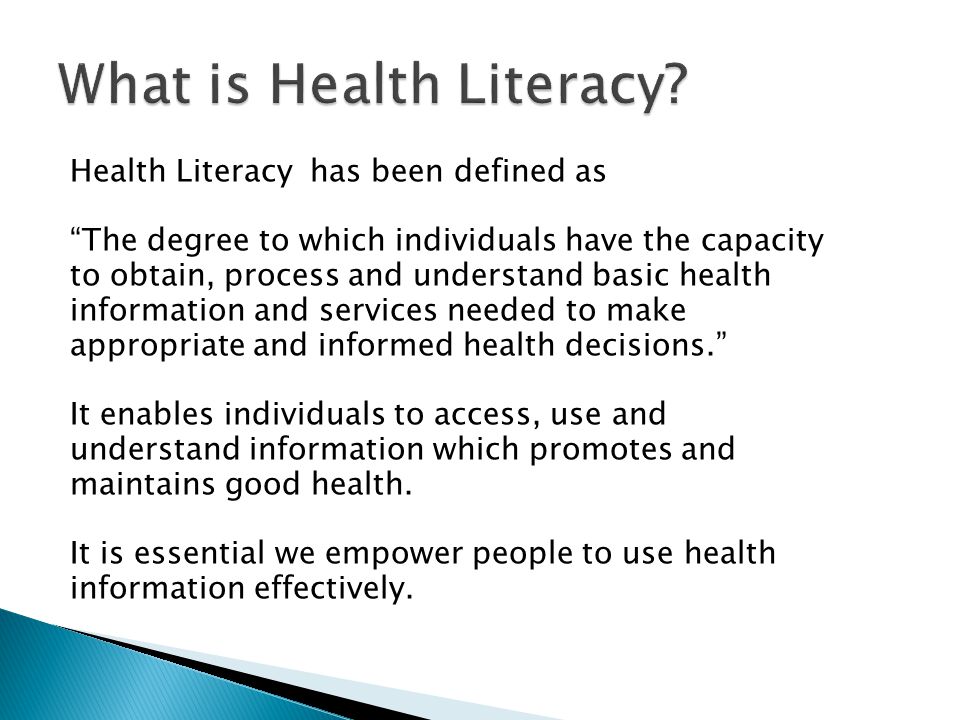 What is Health Literacy?

Health Literacy has been defined as

“The degree to which individuals have the capacity to obtain, process and understand basic health information and services needed to make appropriate and informed health decisions.”

It enables individuals to access, use and understand information which promotes and maintains good health.

It is essential we empower people to use health information effectively.